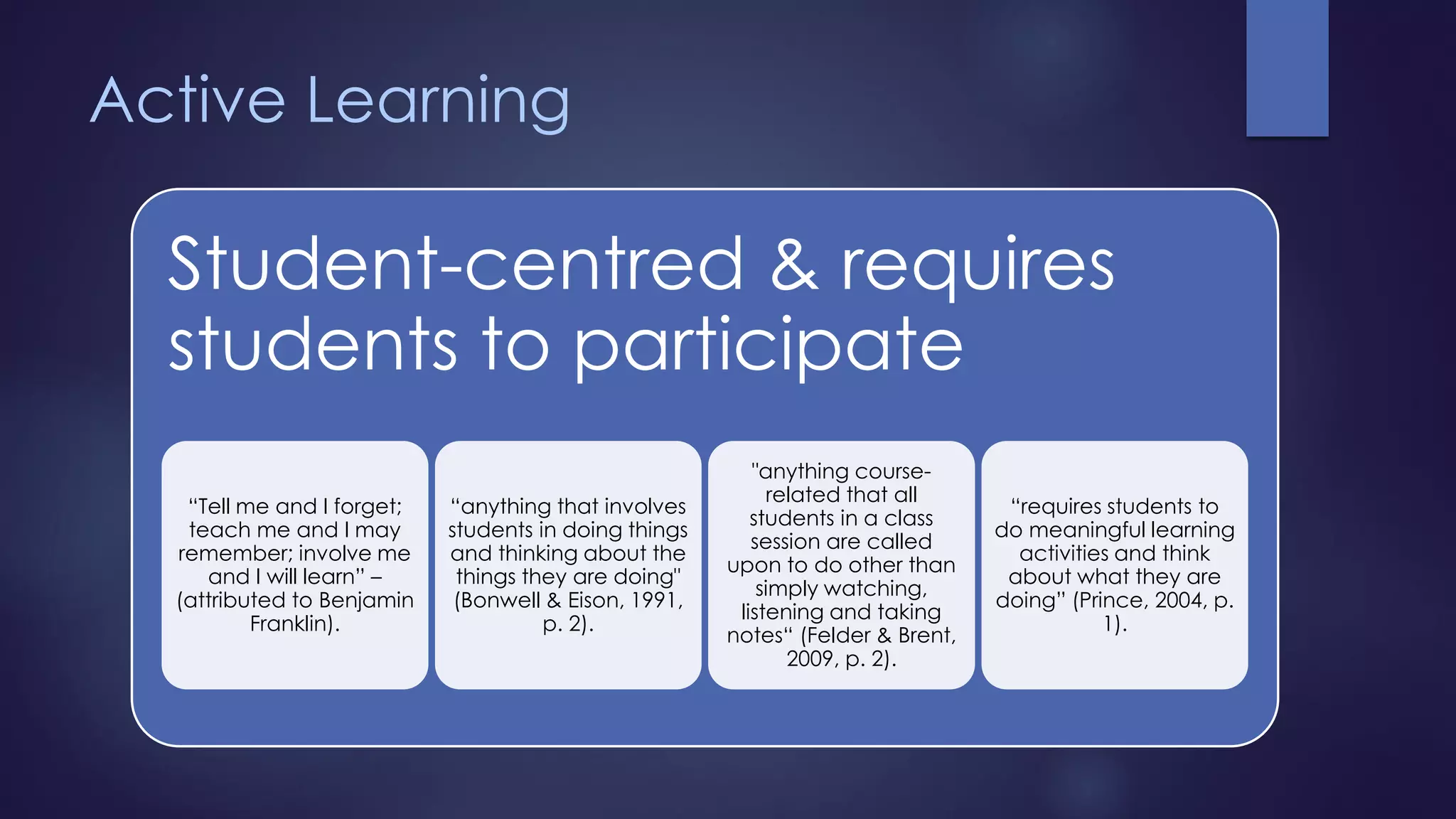 Active Learning

Student-centred & requires students to participate

“Tell me and I forget; teach me and I may remember; involve me and I will learn” – (attributed to Benjamin Franklin).

“anything that involves students in doing things and thinking about the things they are doing" (Bonwell & Eison, 1991, p. 2).

"anything course-related that all students in a class session are called upon to do other than simply watching, listening and taking notes“ (Felder & Brent, 2009, p. 2).

“requires students to do meaningful learning activities and think about what they are doing” (Prince, 2004, p. 1).